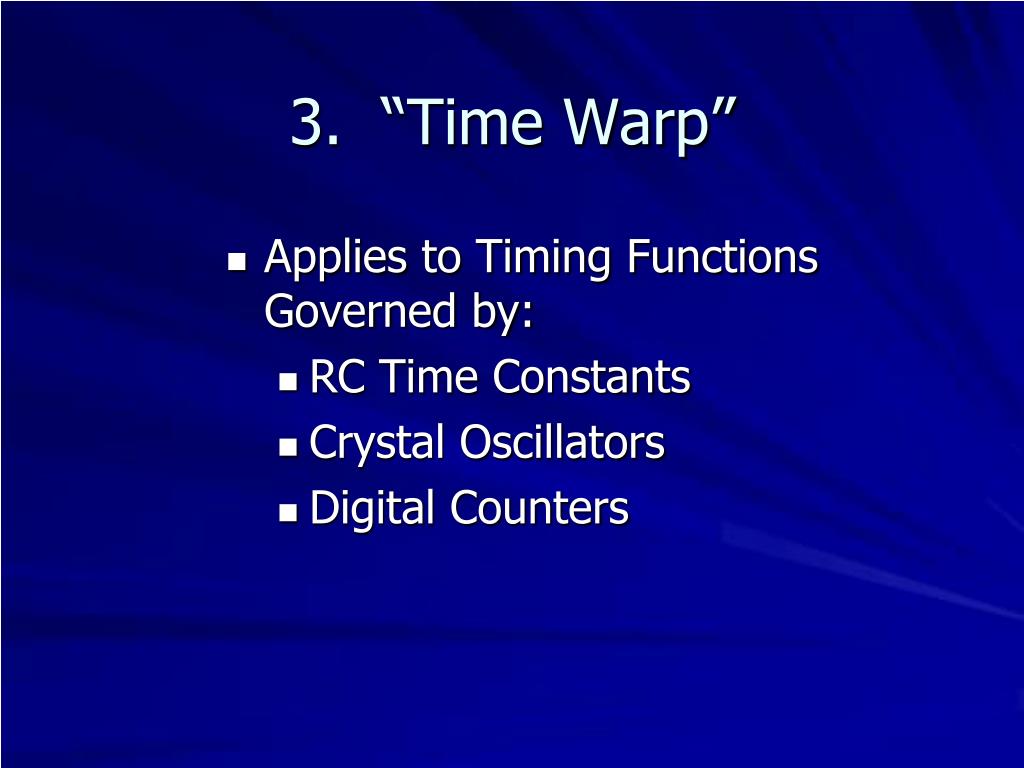 3. “Time Warp”

- Applies to Timing Functions Governed by:
  - RC Time Constants
  - Crystal Oscillators
  - Digital Counters